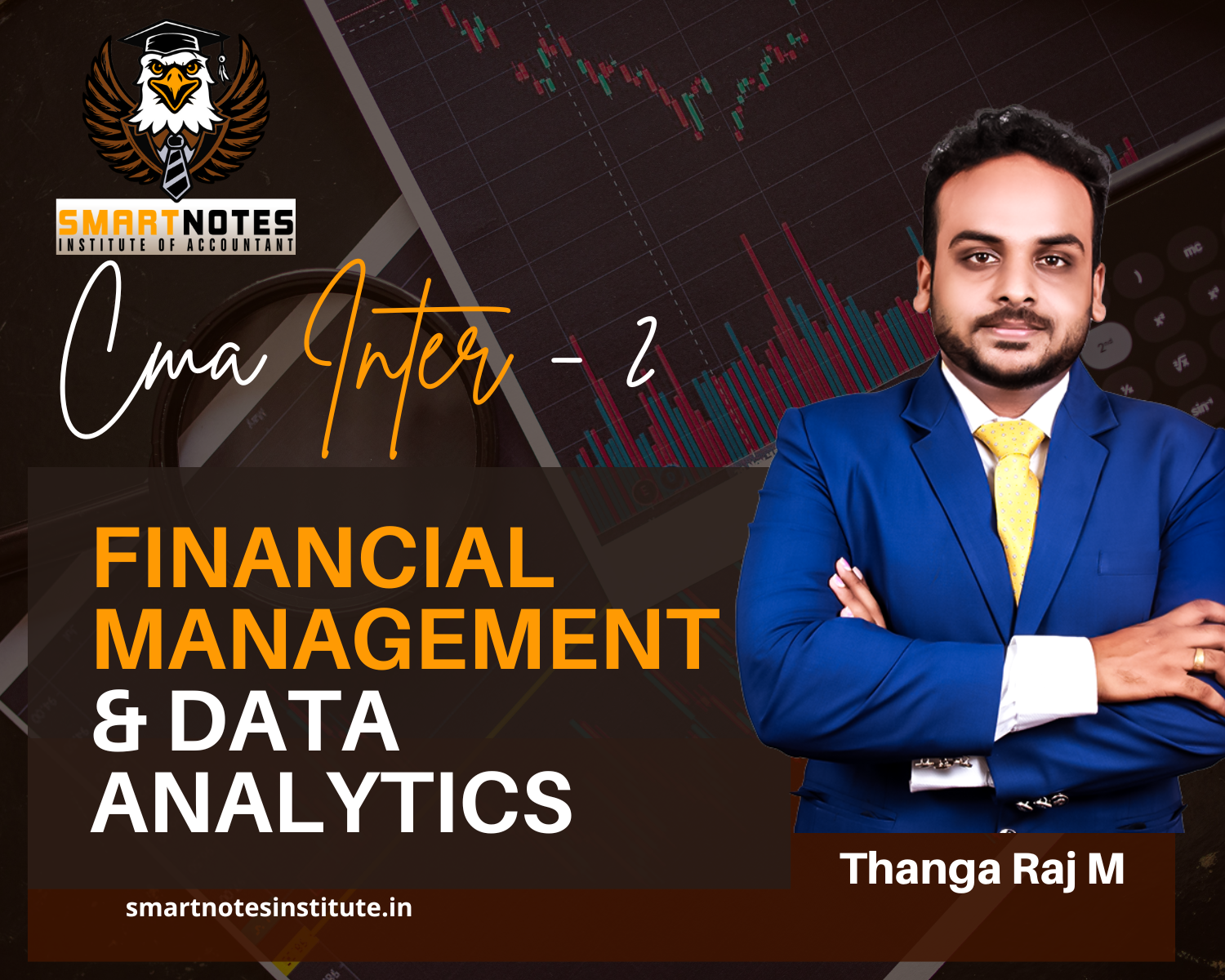 SMARTNOTES
INSTITUTE OF ACCOUNTANT

Cma Inter - 2

FINANCIAL MANAGEMENT & DATA ANALYTICS

Thanga Raj M

smartnotesinstitute.in